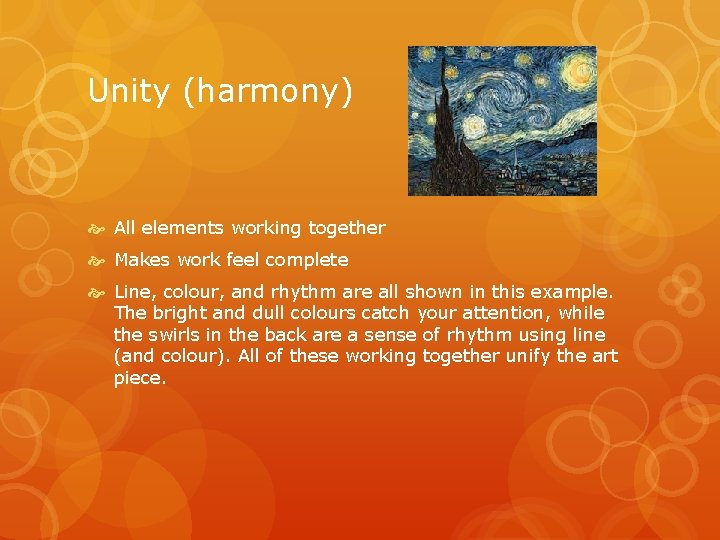 Unity (harmony)

All elements working together

Makes work feel complete

Line, colour, and rhythm are all shown in this example. The bright and dull colours catch your attention, while the swirls in the back are a sense of rhythm using line (and colour). All of these working together unify the art piece.